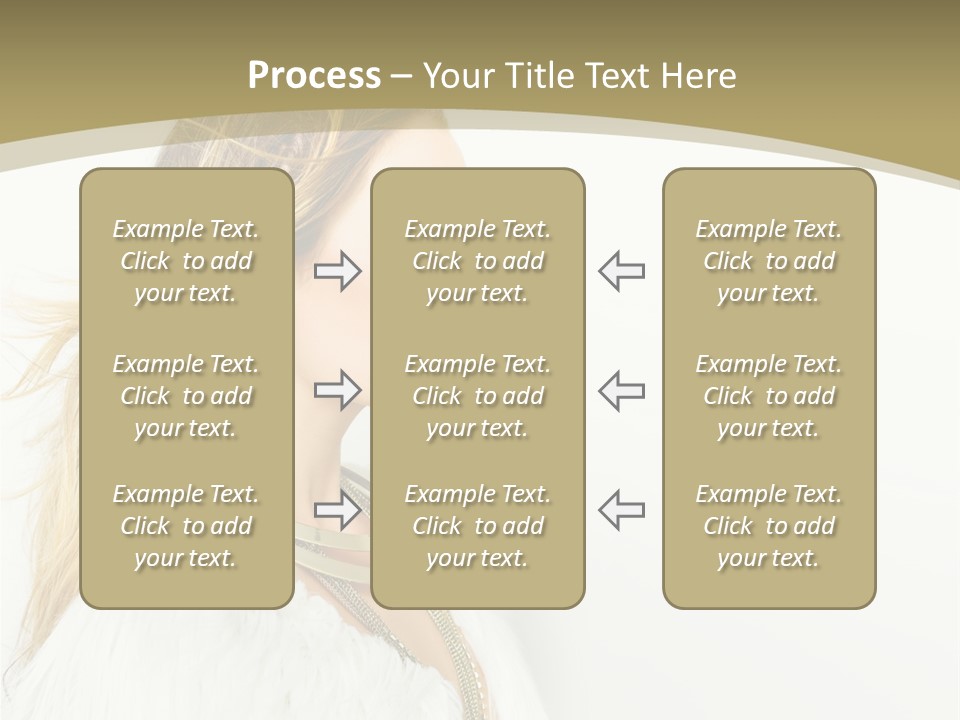 Process – Your Title Text Here

Example Text. Click to add your text.

Example Text. Click to add your text.

Example Text. Click to add your text.

Example Text. Click to add your text.

Example Text. Click to add your text.

Example Text. Click to add your text.

Example Text. Click to add your text.

Example Text. Click to add your text.

Example Text. Click to add your text.